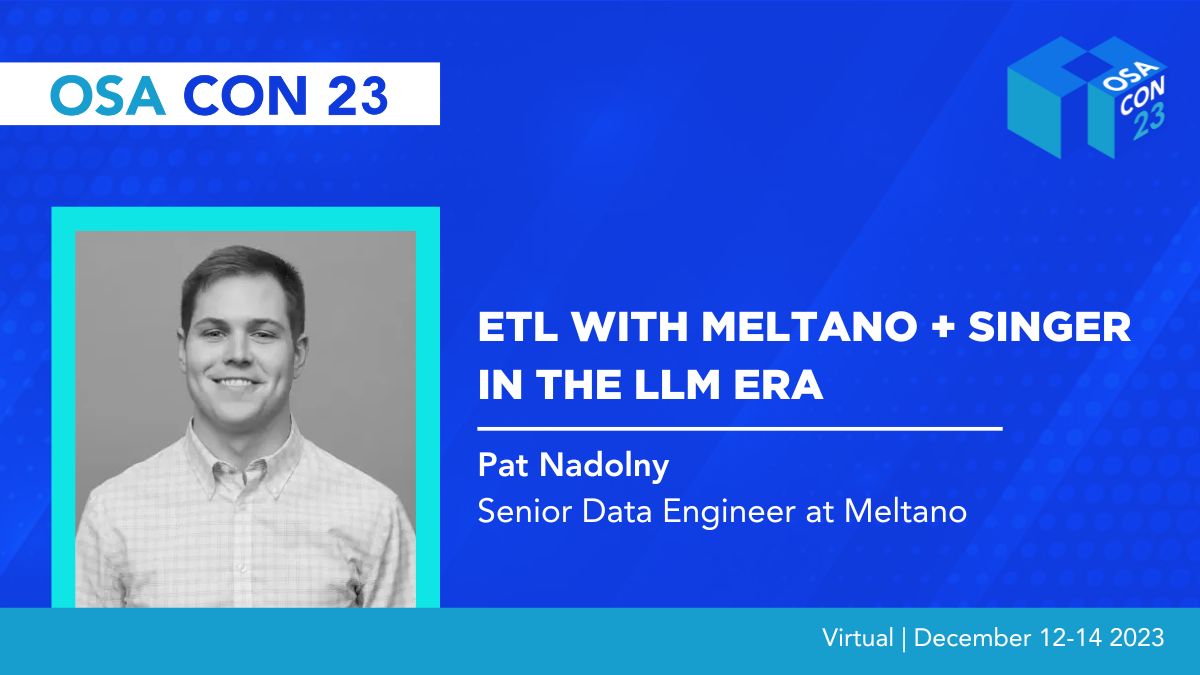 OSA CON 23

OSA CON 23

ETL WITH MELTANO + SINGER IN THE LLM ERA

Pat Nadolny
Senior Data Engineer at Meltano

Virtual | December 12-14 2023